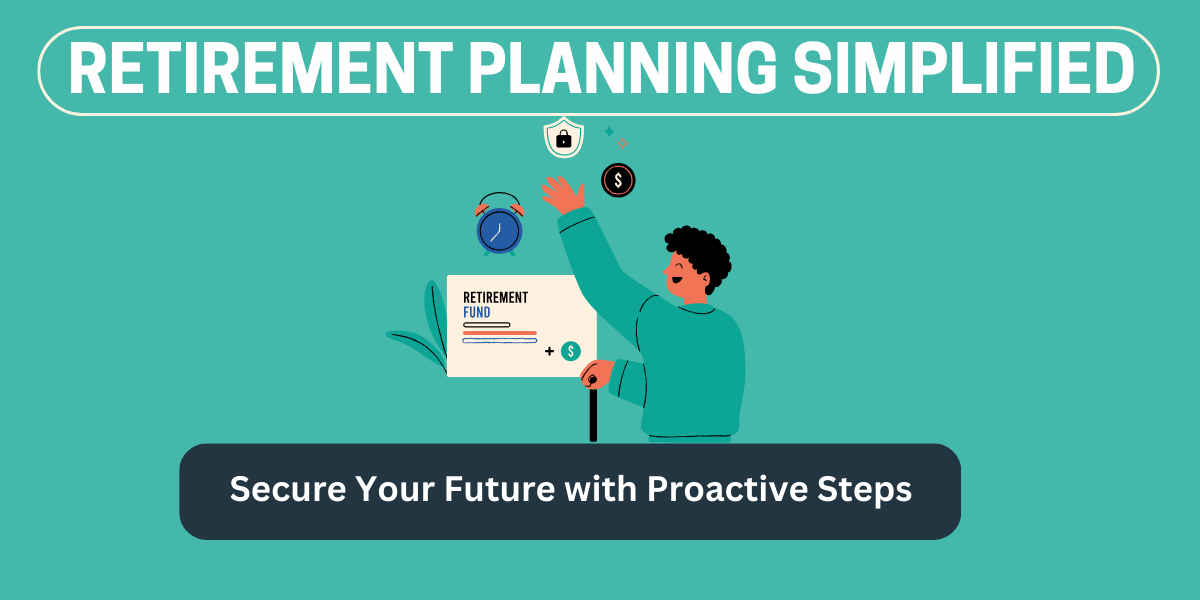 RETIREMENT PLANNING SIMPLIFIED

$

RETIREMENT
FUND

+ $

Secure Your Future with Proactive Steps